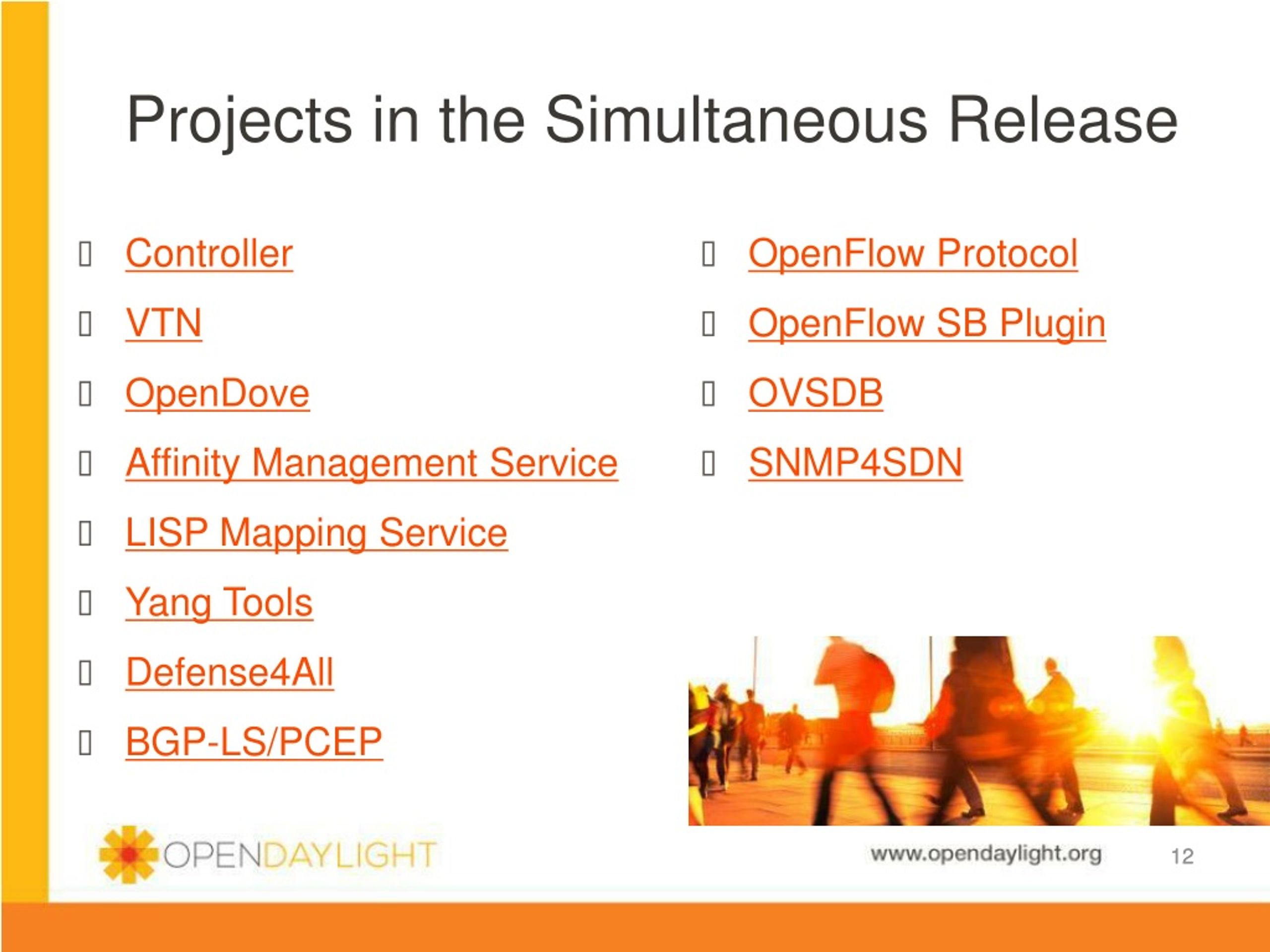 Projects in the Simultaneous Release

- Controller
- VTN
- OpenDove
- Affinity Management Service
- LISP Mapping Service
- Yang Tools
- Defense4All
- BGP-LS/PCEP

- OpenFlow Protocol
- OpenFlow SB Plugin
- OVSDB
- SNMP4SDN

OPENDAYLIGHT

www.opendaylight.org

12